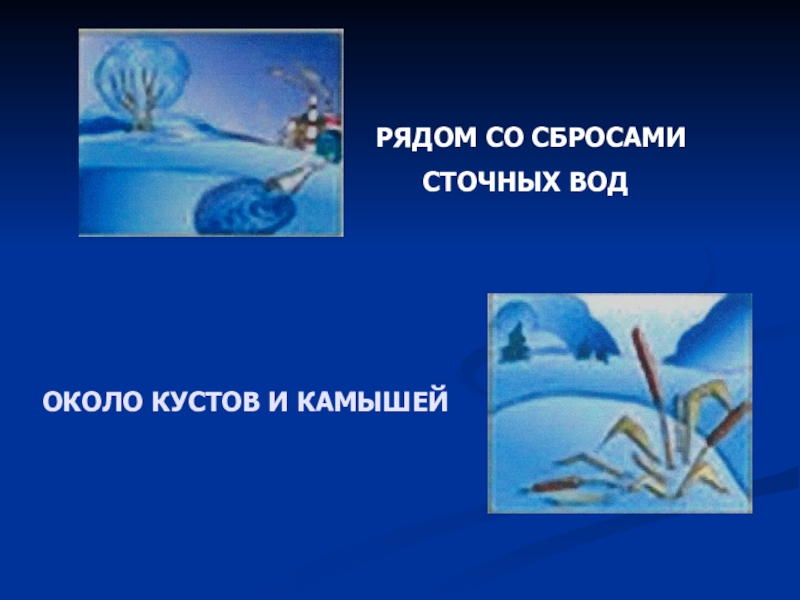 РЯДОМ СО СБРОСАМИ СТОЧНЫХ ВОД

ОКОЛО КУСТОВ И КАМЫШЕЙ